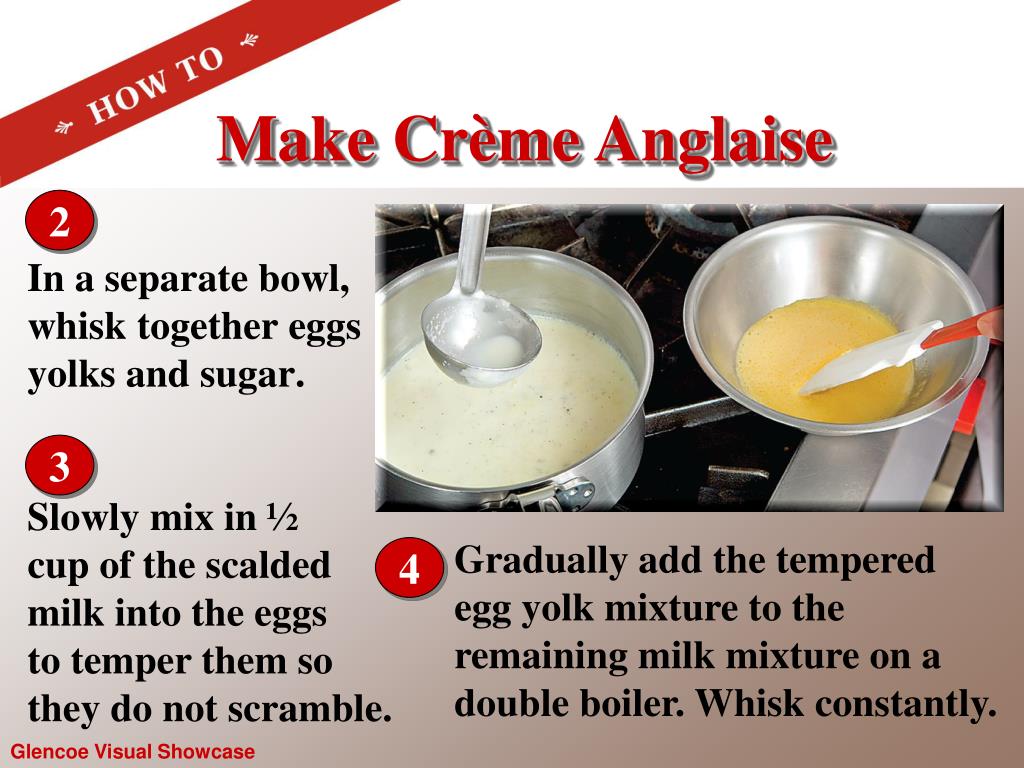 HOW TO

Make Crème Anglaise

2

In a separate bowl, whisk together eggs yolks and sugar.

3

Slowly mix in ½ cup of the scalded milk into the eggs to temper them so they do not scramble.

4

Gradually add the tempered egg yolk mixture to the remaining milk mixture on a double boiler. Whisk constantly.

Glencoe Visual Showcase